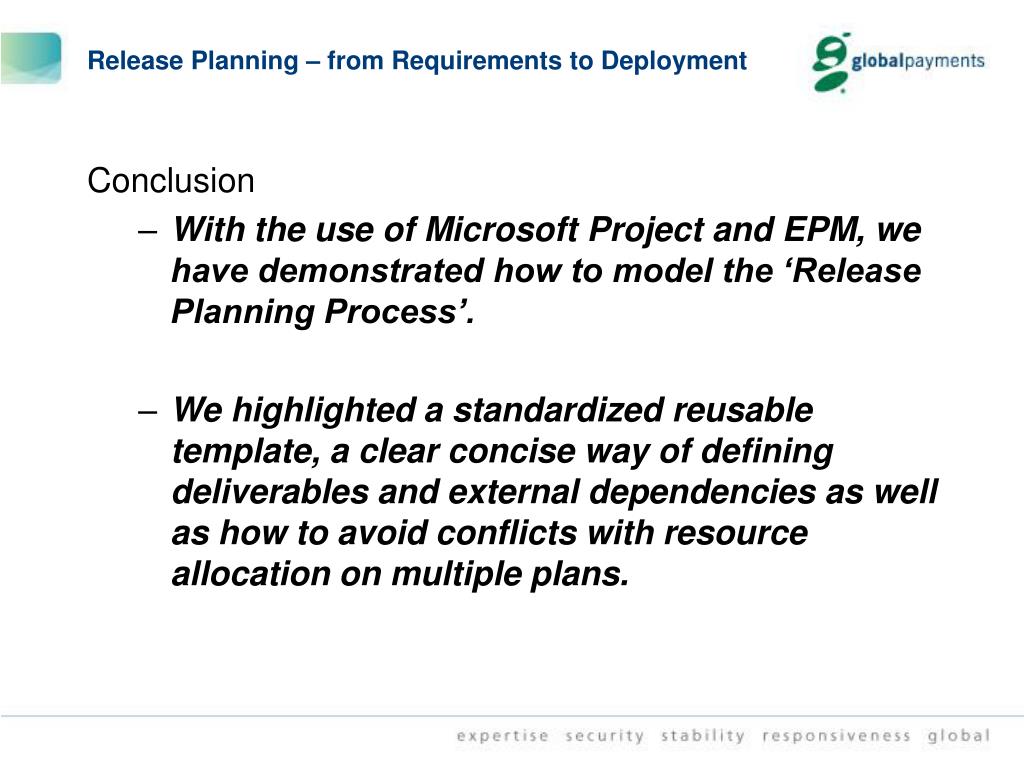 Release Planning – from Requirements to Deployment

globalpayments

Conclusion

– With the use of Microsoft Project and EPM, we have demonstrated how to model the ‘Release Planning Process’.

– We highlighted a standardized reusable template, a clear concise way of defining deliverables and external dependencies as well as how to avoid conflicts with resource allocation on multiple plans.

expertise security stability responsiveness global